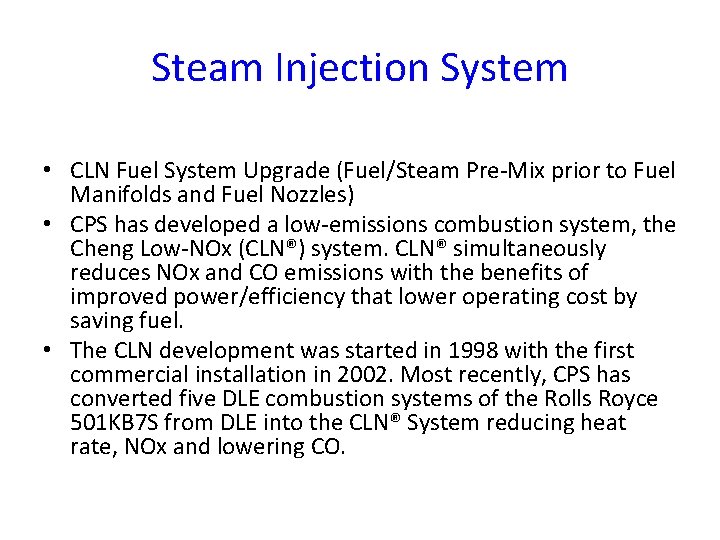 Steam Injection System

• CLN Fuel System Upgrade (Fuel/Steam Pre-Mix prior to Fuel Manifolds and Fuel Nozzles)
• CPS has developed a low-emissions combustion system, the Cheng Low-NOx (CLN®) system. CLN® simultaneously reduces NOx and CO emissions with the benefits of improved power/efficiency that lower operating cost by saving fuel.
• The CLN development was started in 1998 with the first commercial installation in 2002. Most recently, CPS has converted five DLE combustion systems of the Rolls Royce 501KB7S from DLE into the CLN® System reducing heat rate, NOx and lowering CO.